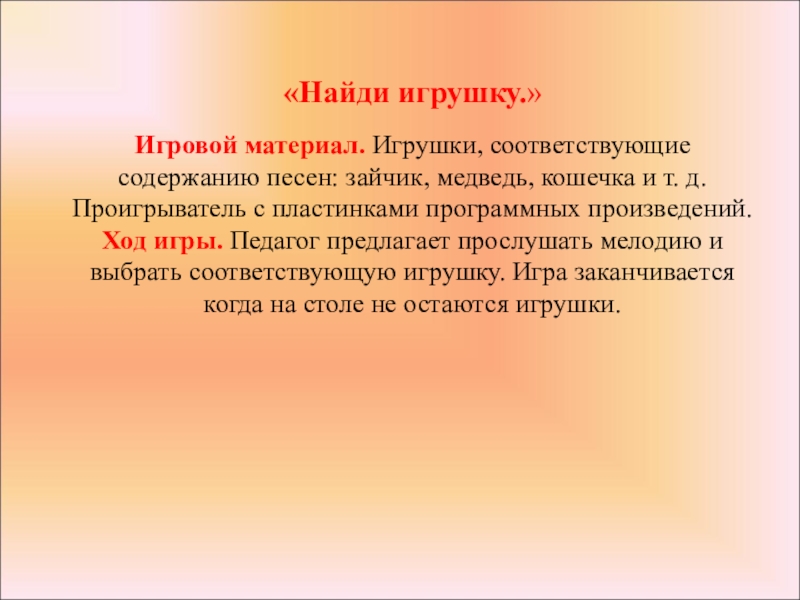 «Найди игрушку.»

Игровой материал. Игрушки, соответствующие содержанию песен: зайчик, медведь, кошечка и т. д. Проигрыватель с пластинками программных произведений.
Ход игры. Педагог предлагает прослушать мелодию и выбрать соответствующую игрушку. Игра заканчивается когда на столе не остаются игрушки.